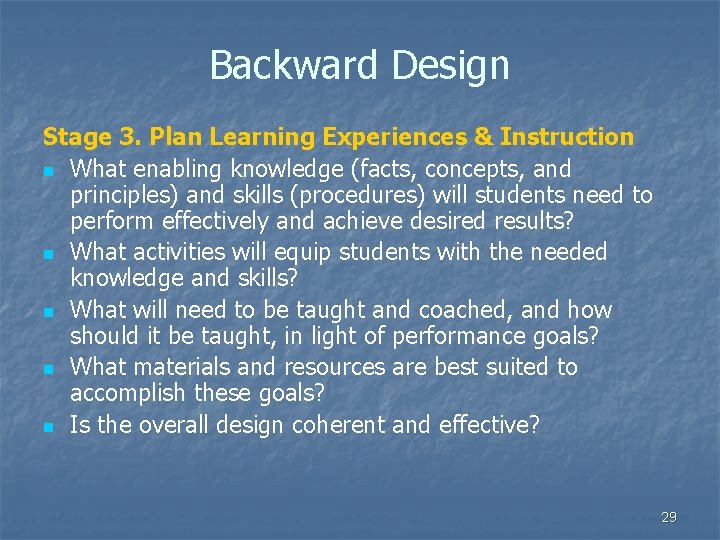 Backward Design

Stage 3. Plan Learning Experiences & Instruction

- What enabling knowledge (facts, concepts, and principles) and skills (procedures) will students need to perform effectively and achieve desired results?
- What activities will equip students with the needed knowledge and skills?
- What will need to be taught and coached, and how should it be taught, in light of performance goals?
- What materials and resources are best suited to accomplish these goals?
- Is the overall design coherent and effective?

29